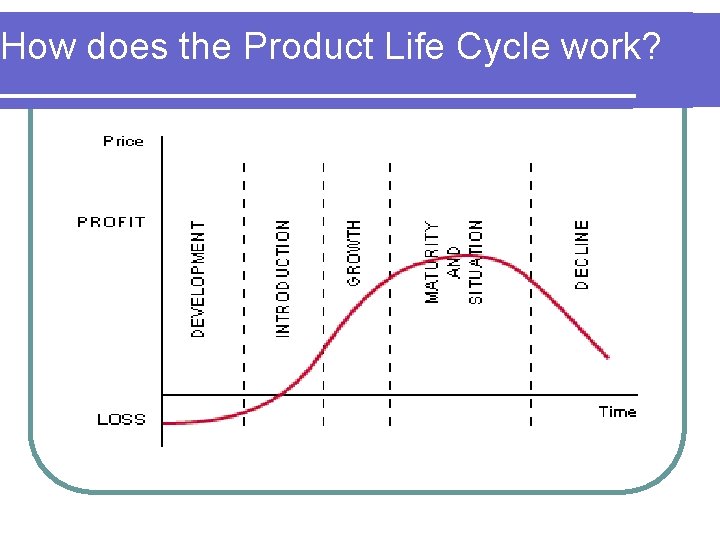 How does the Product Life Cycle work?

Price

PROFIT

LOSS

DEVELOPMENT

INTRODUCTION

GROWTH

MATURITY AND SITUATION

DECLINE

Time